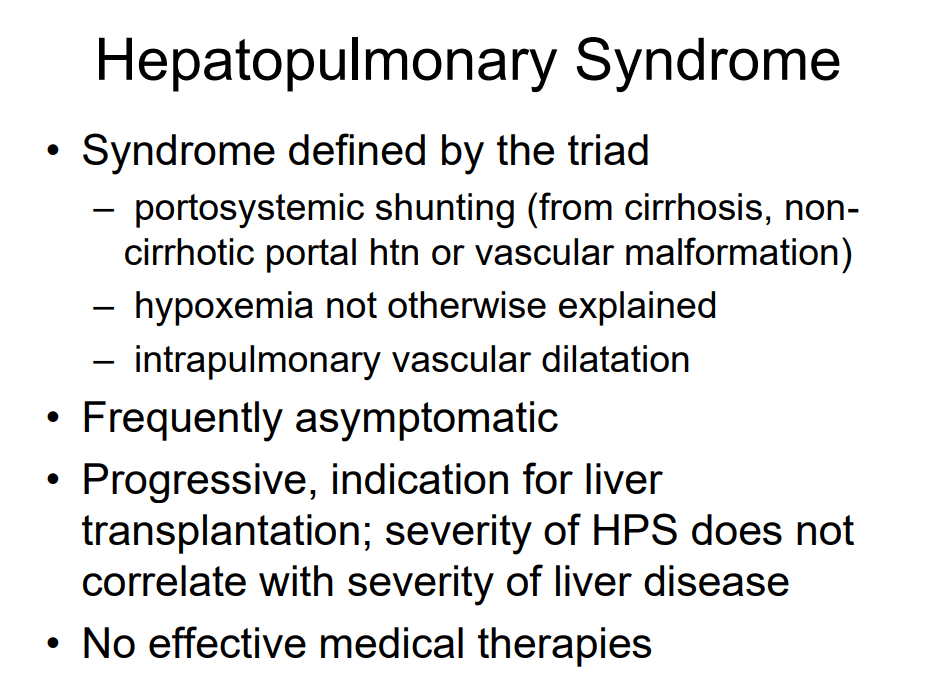 Hepatopulmonary Syndrome

• Syndrome defined by the triad
– portosystemic shunting (from cirrhosis, non-cirrhotic portal htn or vascular malformation)
– hypoxemia not otherwise explained
– intrapulmonary vascular dilatation
• Frequently asymptomatic
• Progressive, indication for liver transplantation; severity of HPS does not correlate with severity of liver disease
• No effective medical therapies